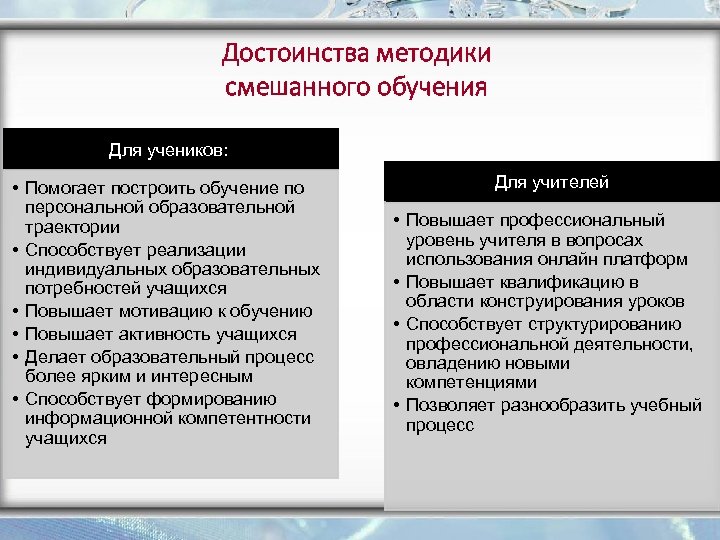 Достоинства методики смешанного обучения

Для учеников:

• Помогает построить обучение по персональной образовательной траектории
• Способствует реализации индивидуальных образовательных потребностей учащихся
• Повышает мотивацию к обучению
• Повышает активность учащихся
• Делает образовательный процесс более ярким и интересным
• Способствует формированию информационной компетентности учащихся

Для учителей

• Повышает профессиональный уровень учителя в вопросах использования онлайн платформ
• Повышает квалификацию в области конструирования уроков
• Способствует структурированию профессиональной деятельности, овладению новыми компетенциями
• Позволяет разнообразить учебный процесс